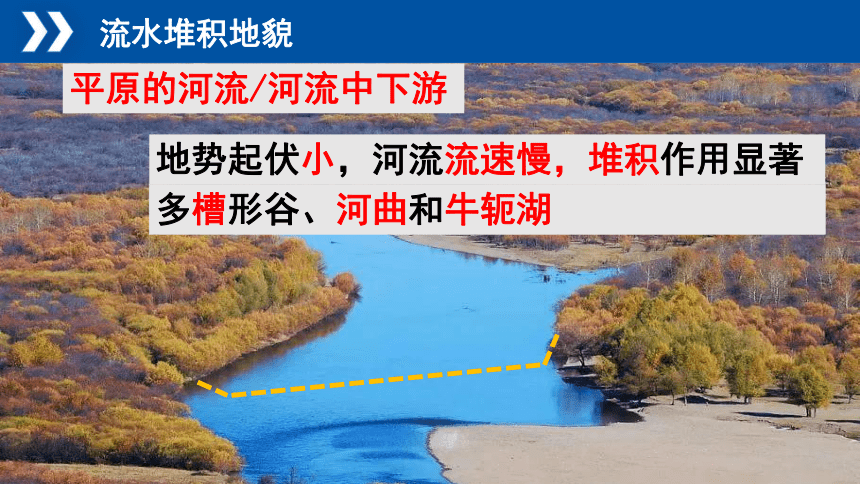 流水堆积地貌

平原的河流/河流中下游

地势起伏小，河流流速慢，堆积作用显著
多槽形谷、河曲和牛轭湖